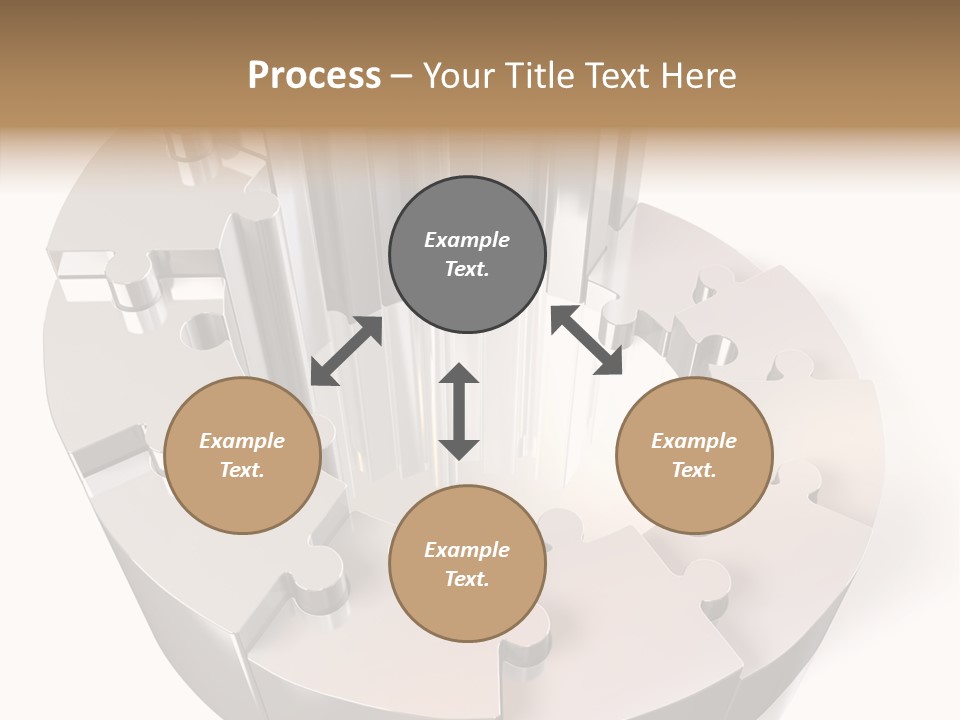 Process – Your Title Text Here

Example Text.

Example Text.

Example Text.

Example Text.